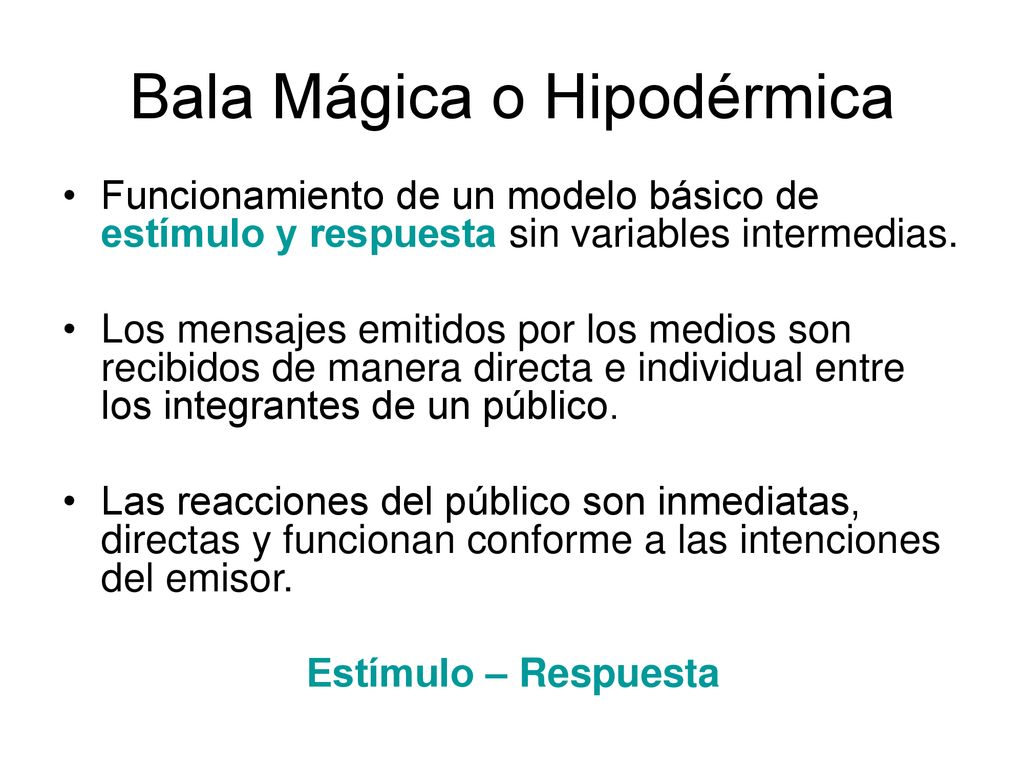 Bala Mágica o Hipodérmica

• Funcionamiento de un modelo básico de estímulo y respuesta sin variables intermedias.

• Los mensajes emitidos por los medios son recibidos de manera directa e individual entre los integrantes de un público.

• Las reacciones del público son inmediatas, directas y funcionan conforme a las intenciones del emisor.

Estímulo – Respuesta